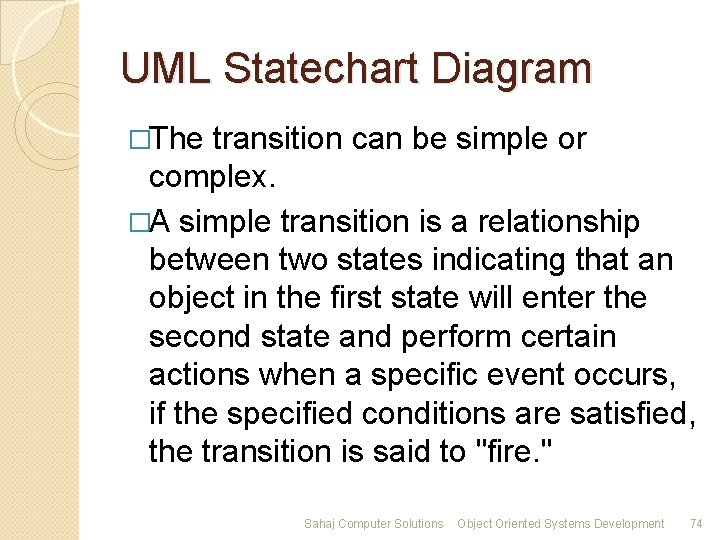 UML Statechart Diagram

□The transition can be simple or complex.

□A simple transition is a relationship between two states indicating that an object in the first state will enter the second state and perform certain actions when a specific event occurs, if the specified conditions are satisfied, the transition is said to "fire."

Sahaj Computer Solutions Object Oriented Systems Development 74